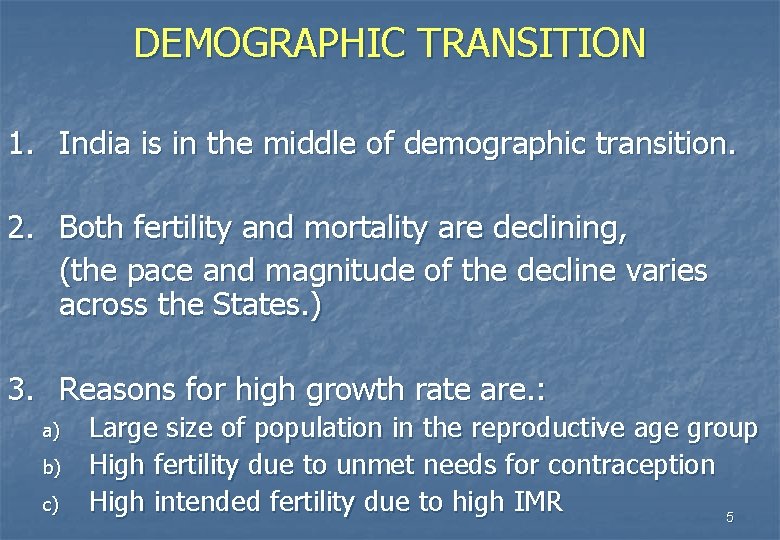 DEMOGRAPHIC TRANSITION

1. India is in the middle of demographic transition.

2. Both fertility and mortality are declining,

(the pace and magnitude of the decline varies across the States.)

3. Reasons for high growth rate are.:

a) Large size of population in the reproductive age group

b) High fertility due to unmet needs for contraception

c) High intended fertility due to high IMR

5